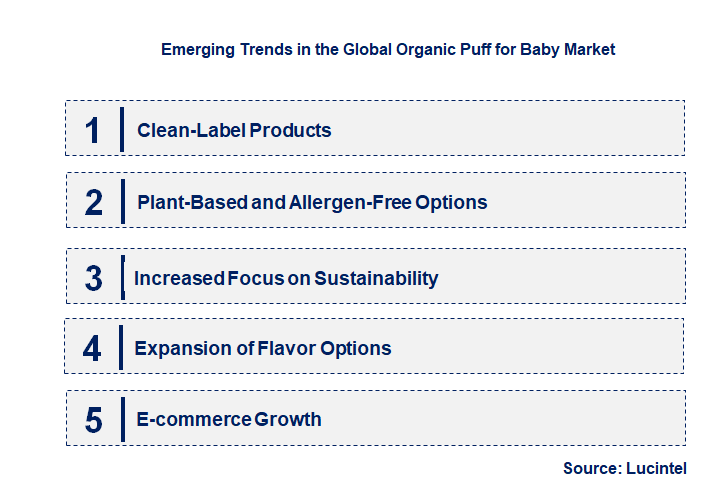 Emerging Trends in the Global Organic Puff for Baby Market

1 Clean-Label Products

2 Plant-Based and Allergen-Free Options

3 Increased Focus on Sustainability

4 Expansion of Flavor Options

5 E-commerce Growth

Source: Lucintel